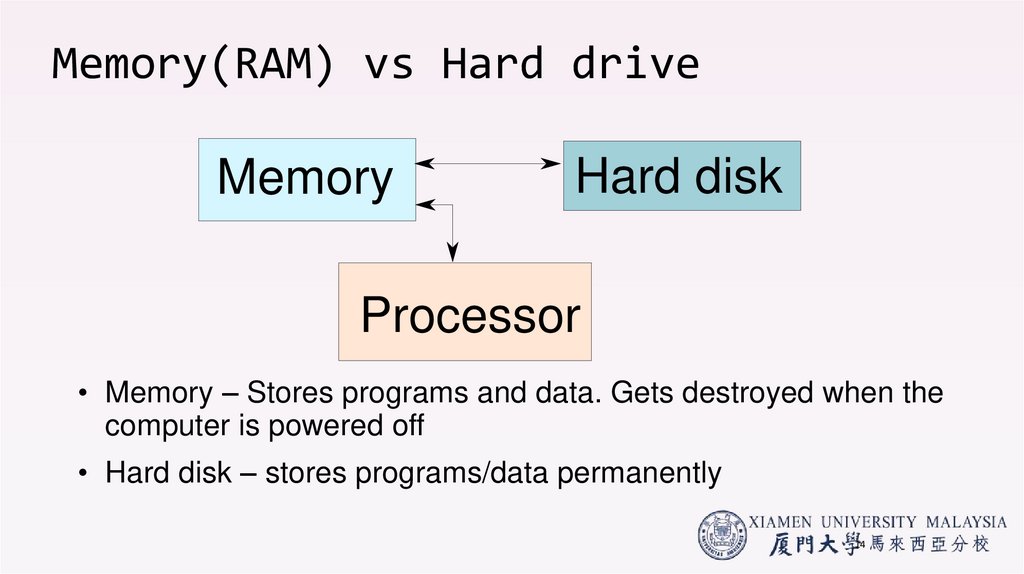 Memory(RAM) vs Hard drive

Memory

Hard disk

Processor

• Memory – Stores programs and data. Gets destroyed when the computer is powered off

• Hard disk – stores programs/data permanently

XIAMEN UNIVERSITY MALAYSIA
厦門大學馬來西亞分校